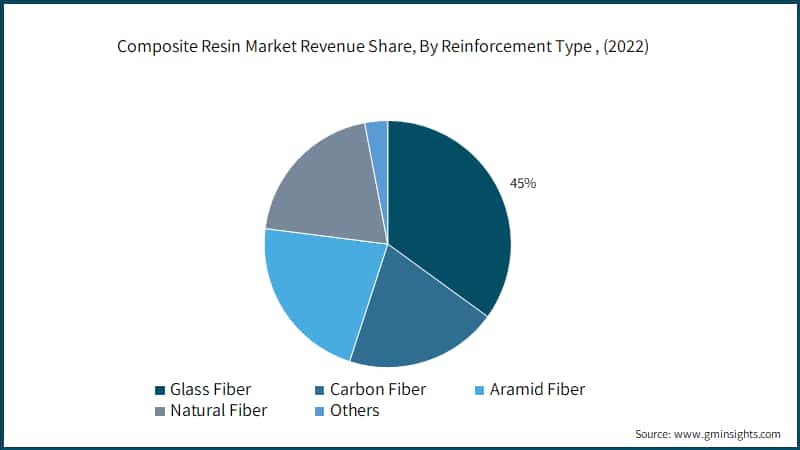 Composite Resin Market Revenue Share, By Reinforcement Type , (2022)

45%

Glass Fiber
Carbon Fiber
Aramid Fiber
Natural Fiber
Others

Source: www.gminsights.com